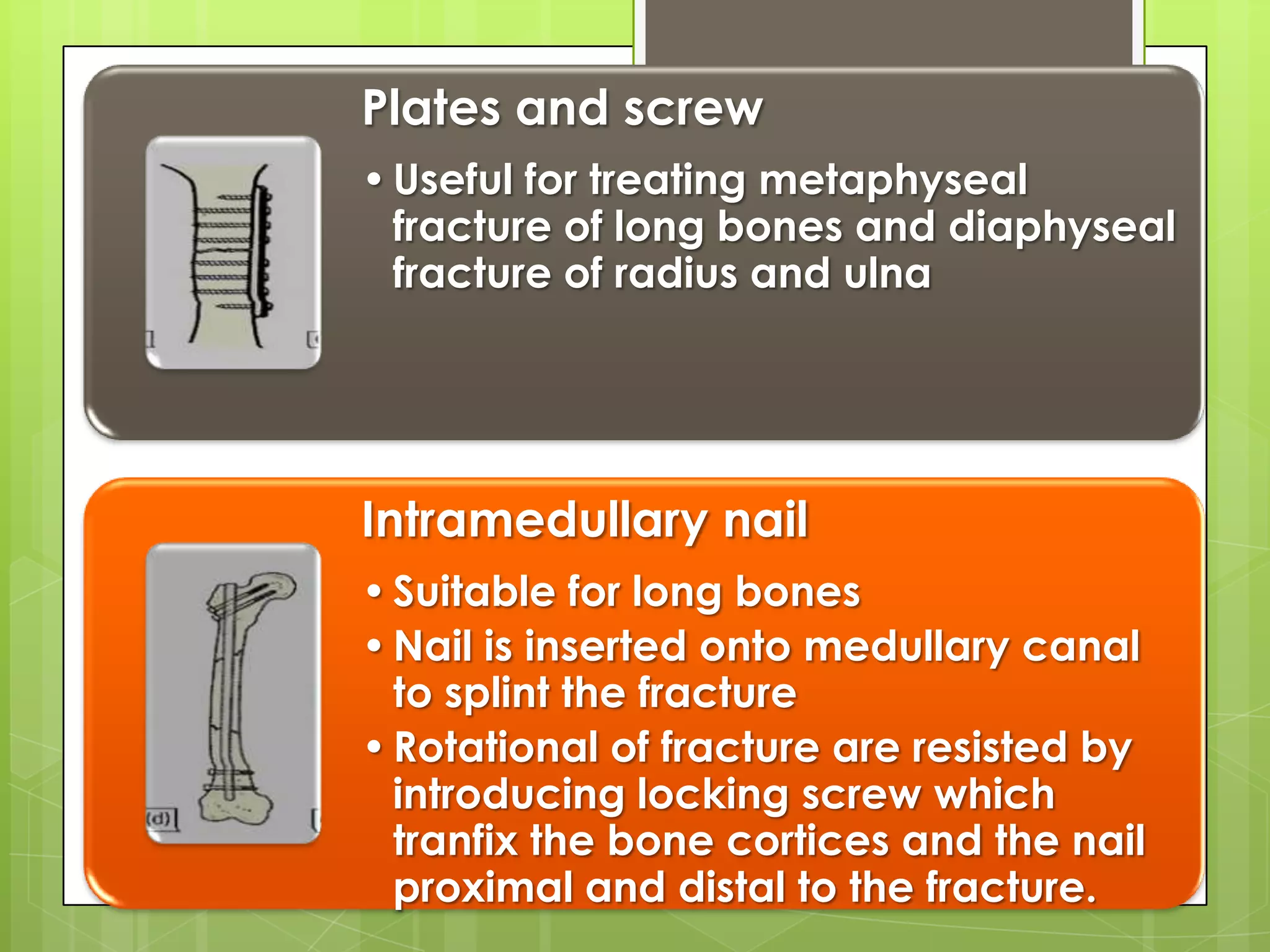 Plates and screw

• Useful for treating metaphyseal fracture of long bones and diaphyseal fracture of radius and ulna

Intramedullary nail

(d)

• Suitable for long bones
• Nail is inserted onto medullary canal to splint the fracture
• Rotational of fracture are resisted by introducing locking screw which tranfix the bone cortices and the nail proximal and distal to the fracture.